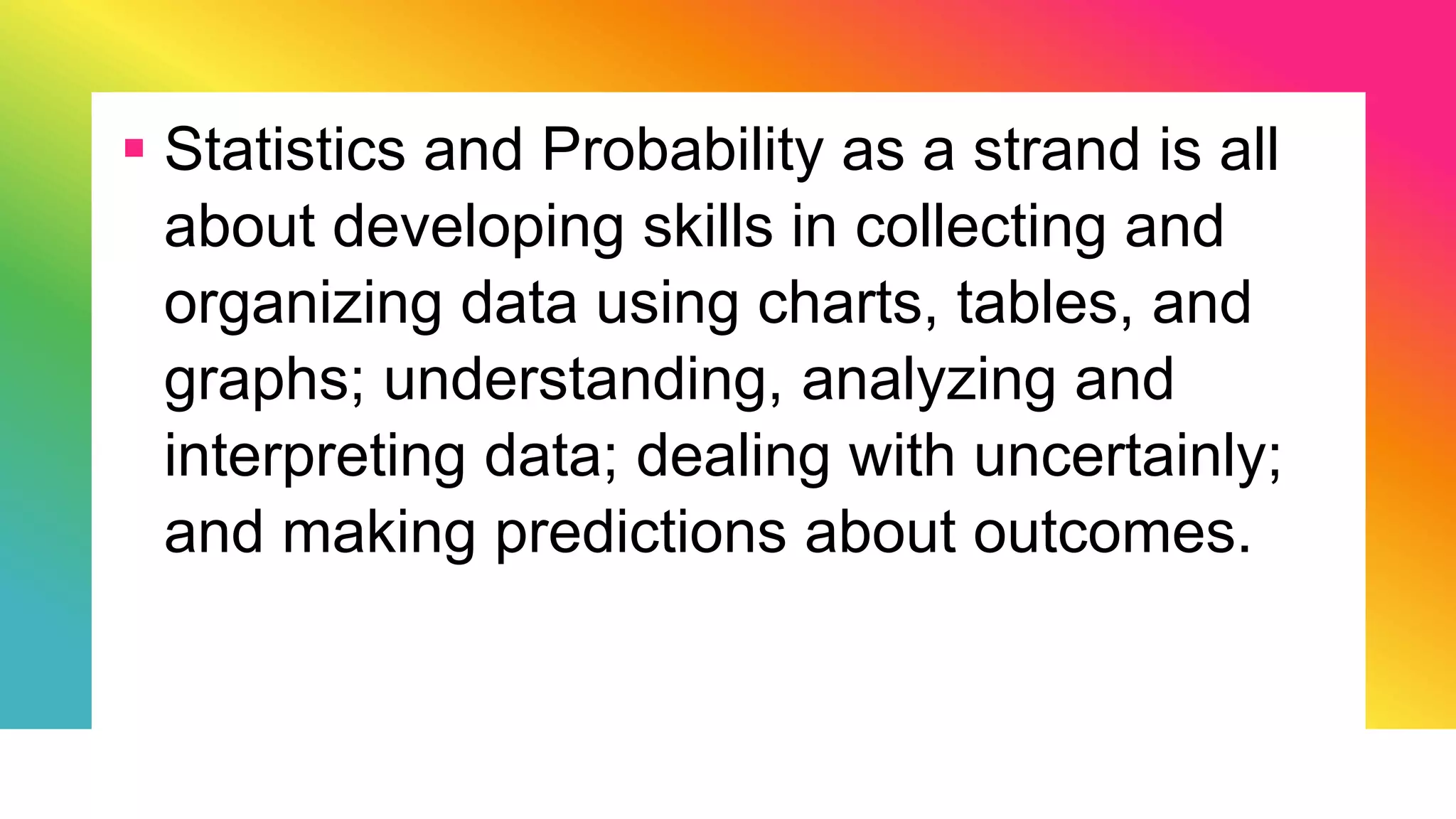 ▪ Statistics and Probability as a strand is all about developing skills in collecting and organizing data using charts, tables, and graphs; understanding, analyzing and interpreting data; dealing with uncertainly; and making predictions about outcomes.